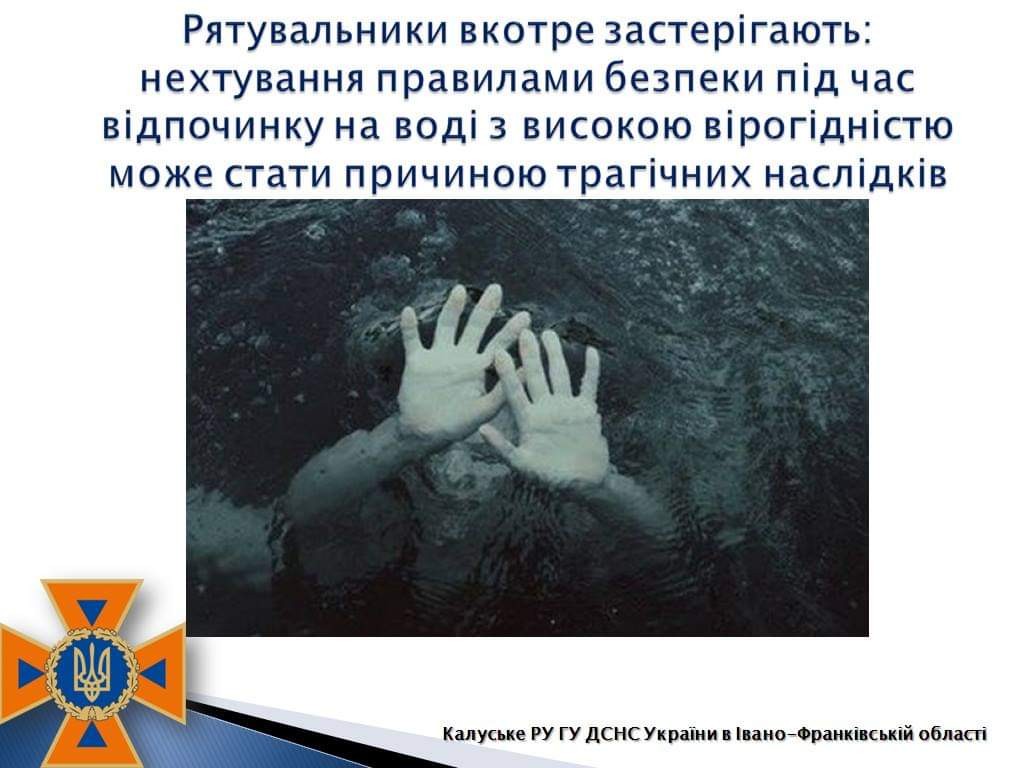 Рятувальники вкотре застерігають: нехтування правилами безпеки під час відпочинку на воді з високою вірогідністю може стати причиною трагічних наслідків

Калуське РУ ГУ ДСНС України в Івано-Франківській області